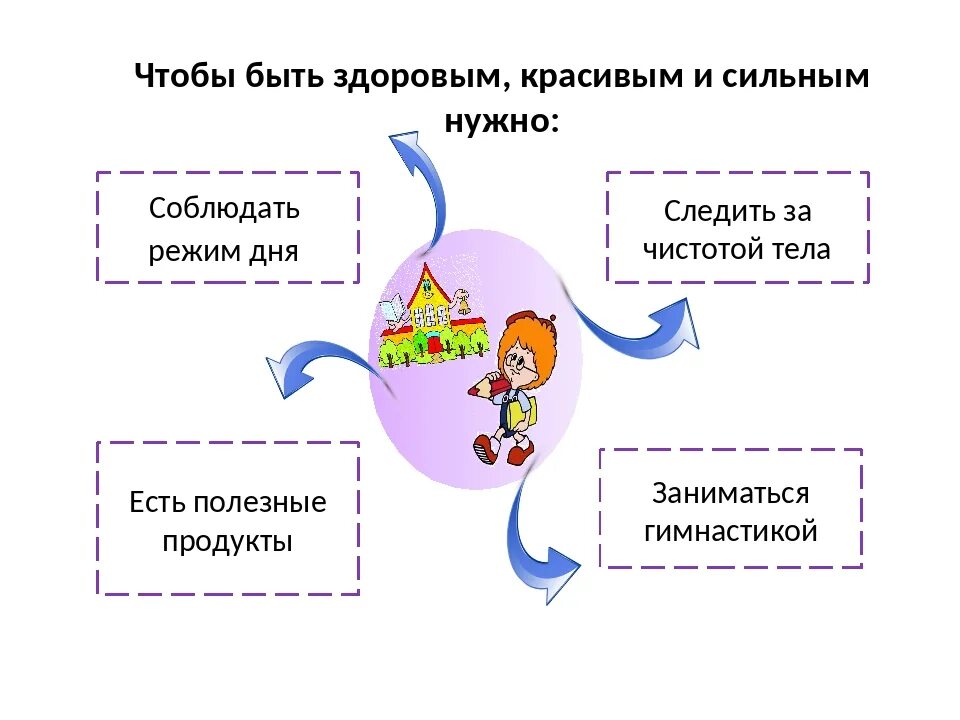 Чтобы быть здоровым, красивым и сильным нужно:

Соблюдать режим дня

Следить за чистотой тела

Есть полезные продукты

Заниматься гимнастикой